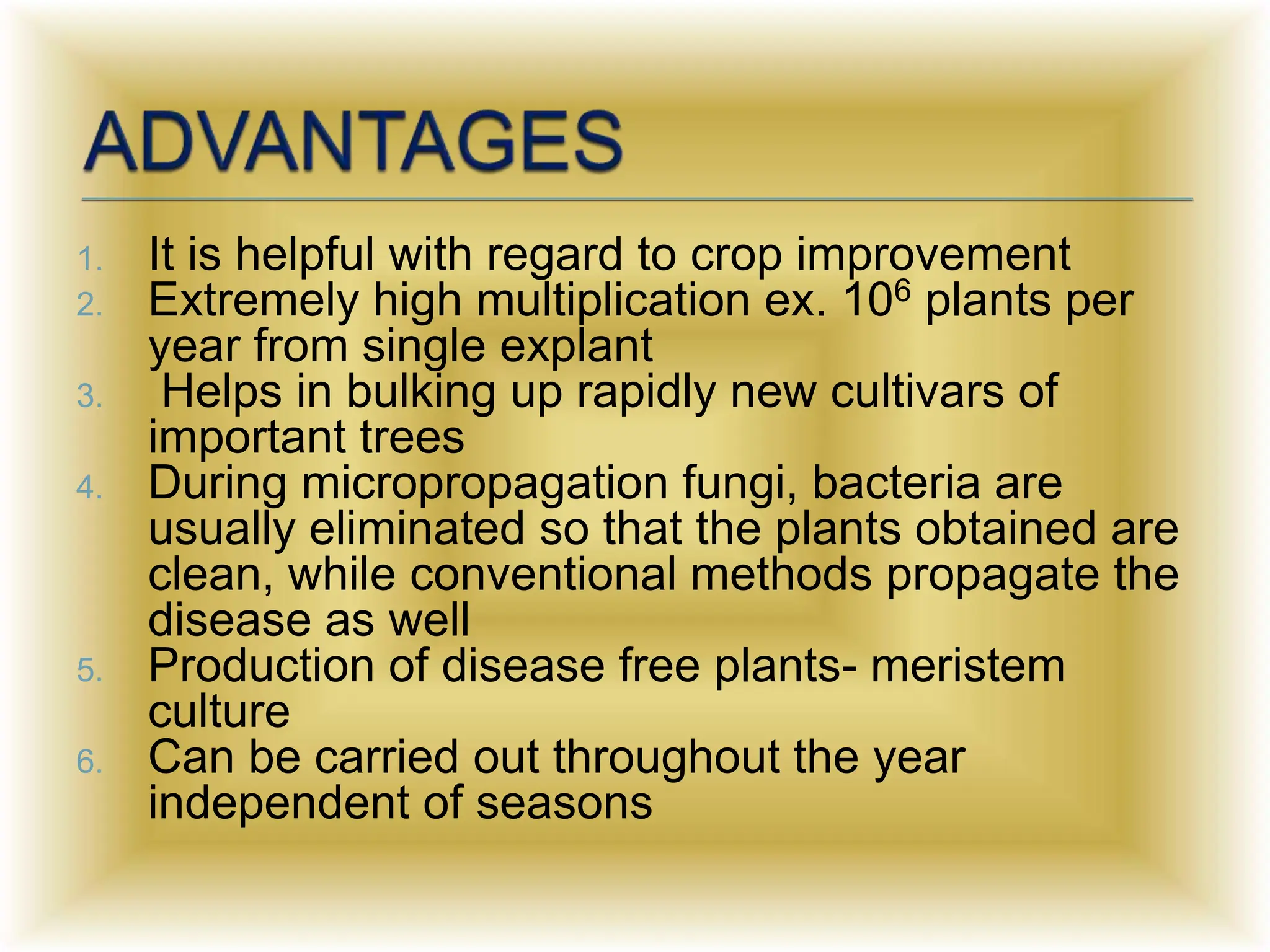 ADVANTAGES

1. It is helpful with regard to crop improvement
2. Extremely high multiplication ex. $10^6$ plants per year from single explant
3. Helps in bulking up rapidly new cultivars of important trees
4. During micropropagation fungi, bacteria are usually eliminated so that the plants obtained are clean, while conventional methods propagate the disease as well
5. Production of disease free plants- meristem culture
6. Can be carried out throughout the year independent of seasons